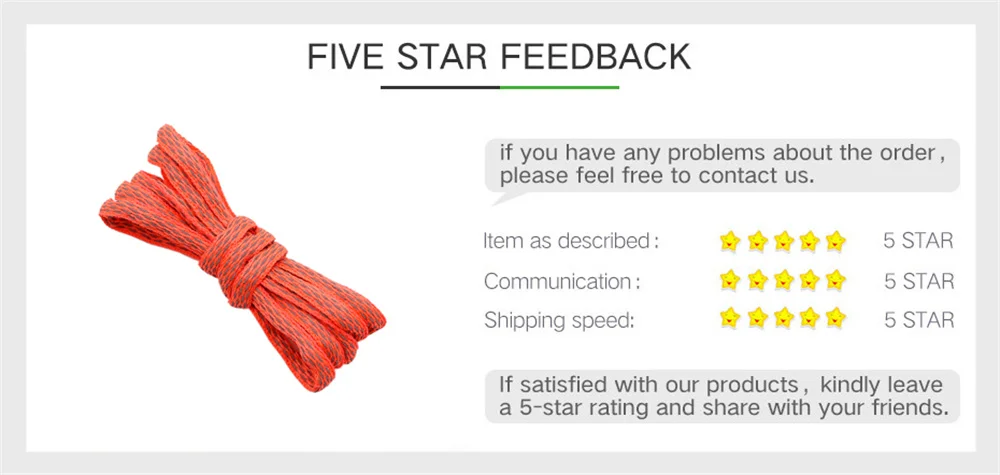 FIVE STAR FEEDBACK

if you have any problems about the order, please feel free to contact us.

Item as described: 5 STAR

Communication: 5 STAR

Shipping speed: 5 STAR

If satisfied with our products, kindly leave a 5-star rating and share with your friends.